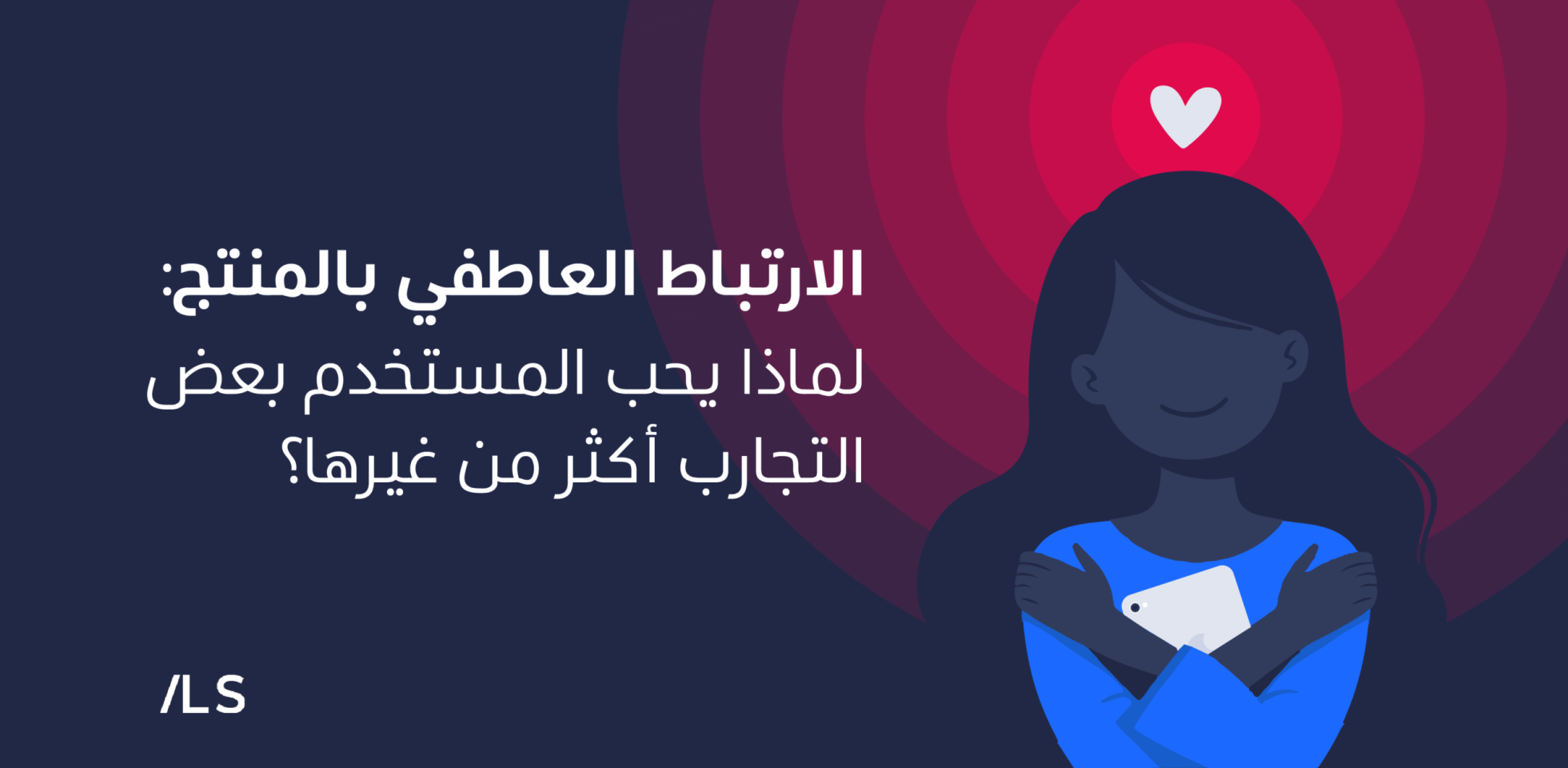 الارتباط العاطفي بالمنتج:
لماذا يحب المستخدم بعض التجارب أكثر من غيرها؟

/LS